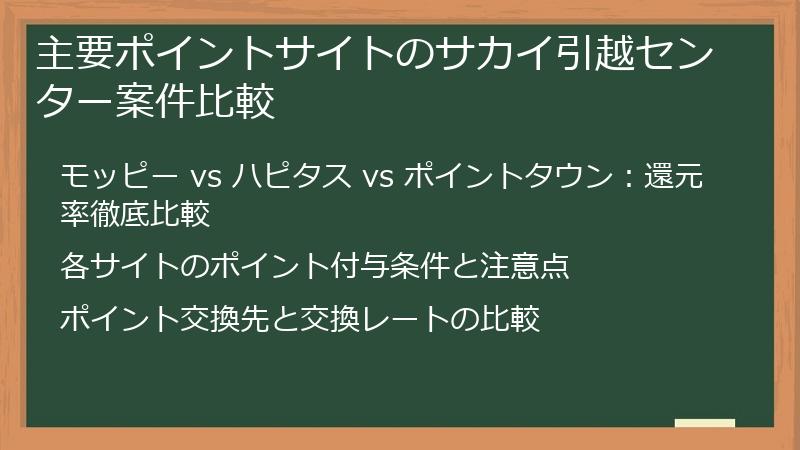 主要ポイントサイトのサカイ引越センター案件比較

モッピー vs ハピタス vs ポイントタウン：還元率徹底比較

各サイトのポイント付与条件と注意点

ポイント交換先と交換レートの比較